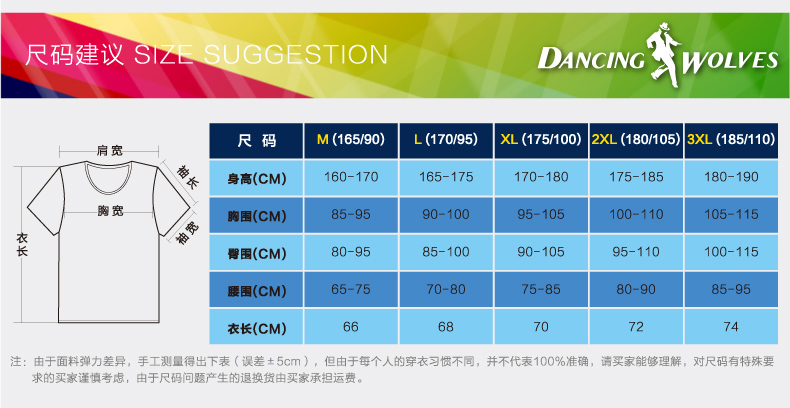 尺码建议 SIZE SUGGESTION

DANCING WOLVES

肩宽
袖长
胸宽
袖宽
衣长

| 尺 码 | M (165/90) | L (170/95) | XL (175/100) | 2XL (180/105) | 3XL (185/110) |
|---|---|---|---|---|---|
| 身高(CM) | 160-170 | 165-175 | 170-180 | 175-185 | 180-190 |
| 胸围(CM) | 85-95 | 90-100 | 95-105 | 100-110 | 105-115 |
| 臀围(CM) | 80-95 | 85-100 | 90-105 | 95-110 | 100-115 |
| 腰围(CM) | 65-75 | 70-80 | 75-85 | 80-90 | 85-95 |
| 衣长(CM) | 66 | 68 | 70 | 72 | 74 |

注：由于面料弹力差异，手工测量得出下表（误差±5cm），但由于每个人的穿衣习惯不同，并不代表100%准确，请买家能够理解，对尺码有特殊要求的买家谨慎考虑，由于尺码问题产生的退换货由买家承担运费。